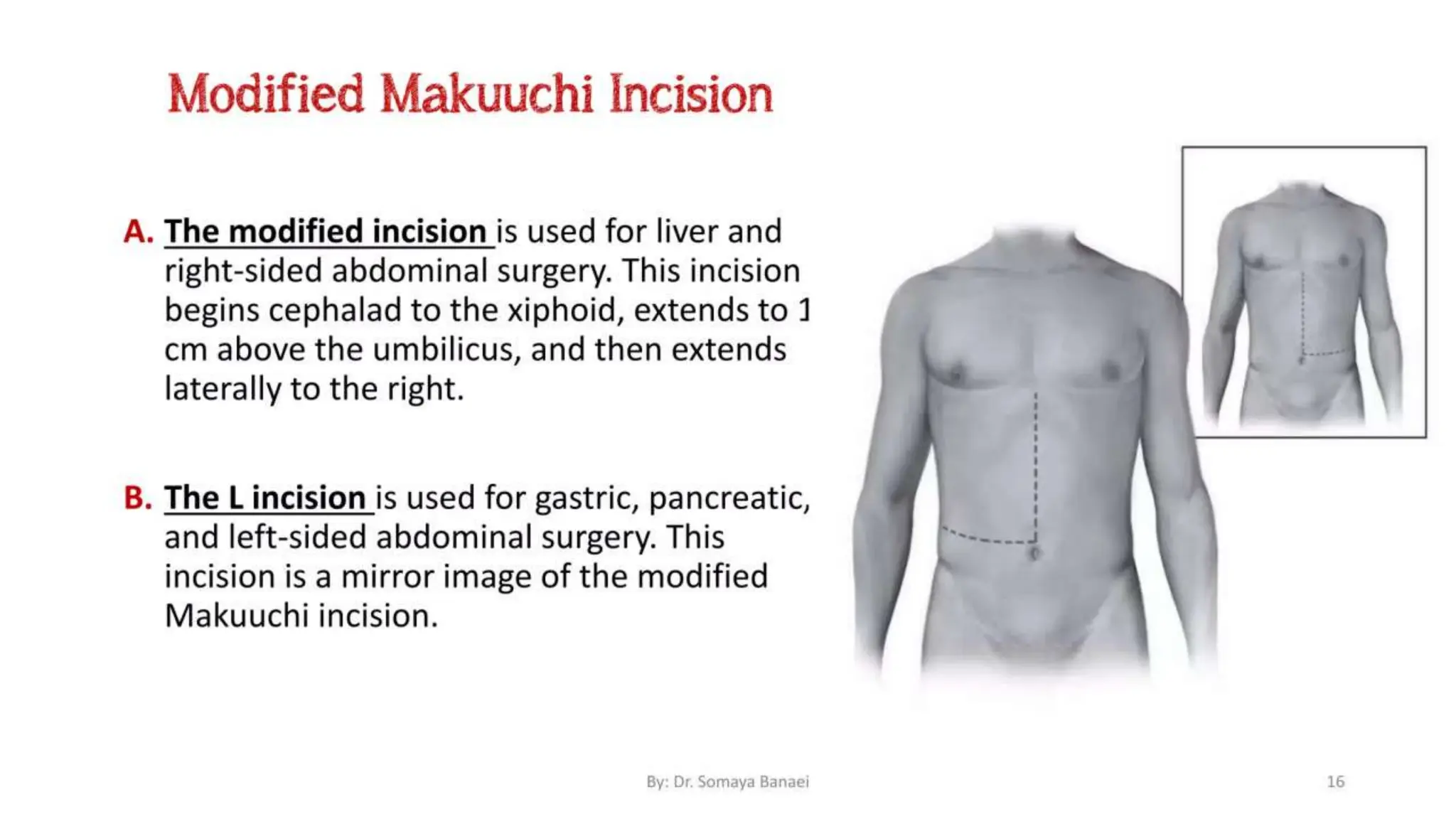 Modified Makuuchi Incision

A. The modified incision is used for liver and right-sided abdominal surgery. This incision begins cephalad to the xiphoid, extends to 1 cm above the umbilicus, and then extends laterally to the right.

B. The L incision is used for gastric, pancreatic, and left-sided abdominal surgery. This incision is a mirror image of the modified Makuuchi incision.

By: Dr. Somaya Banaei

16